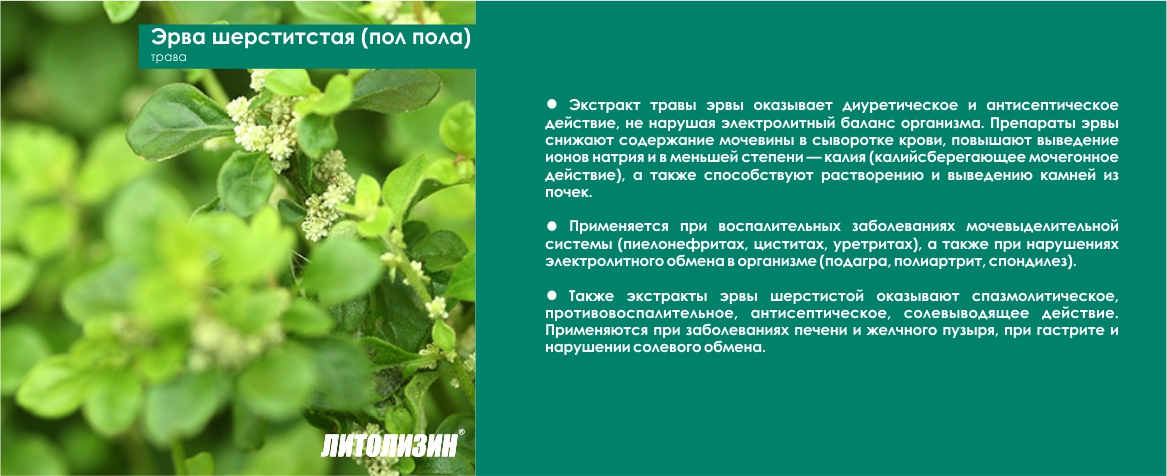 Эрва шерститстая (пол пола)
трава

● Экстракт травы эрвы оказывает диуретическое и антисептическое действие, не нарушая электролитный баланс организма. Препараты эрвы снижают содержание мочевины в сыворотке крови, повышают выведение ионов натрия и в меньшей степени — калия (калийсберегающее мочегонное действие), а также способствуют растворению и выведению камней из почек.

● Применяется при воспалительных заболеваниях мочевыделительной системы (пиелонефритах, циститах, уретритах), а также при нарушениях электролитного обмена в организме (подагра, полиартрит, спондилез).

● Также экстракты эрвы шерстистой оказывают спазмолитическое, противовоспалительное, антисептическое, солевыводящее действие. Применяются при заболеваниях печени и желчного пузыря, при гастрите и нарушении солевого обмена.

ЛИТОЛИЗИН®